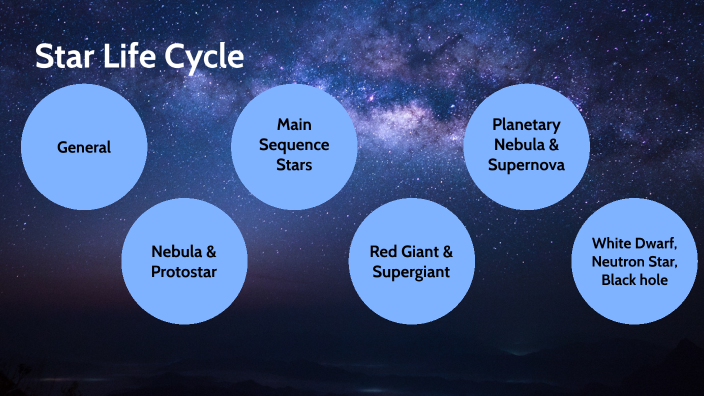 Star Life Cycle

General

Nebula & Protostar

Main Sequence Stars

Red Giant & Supergiant

Planetary Nebula & Supernova

White Dwarf, Neutron Star, Black hole